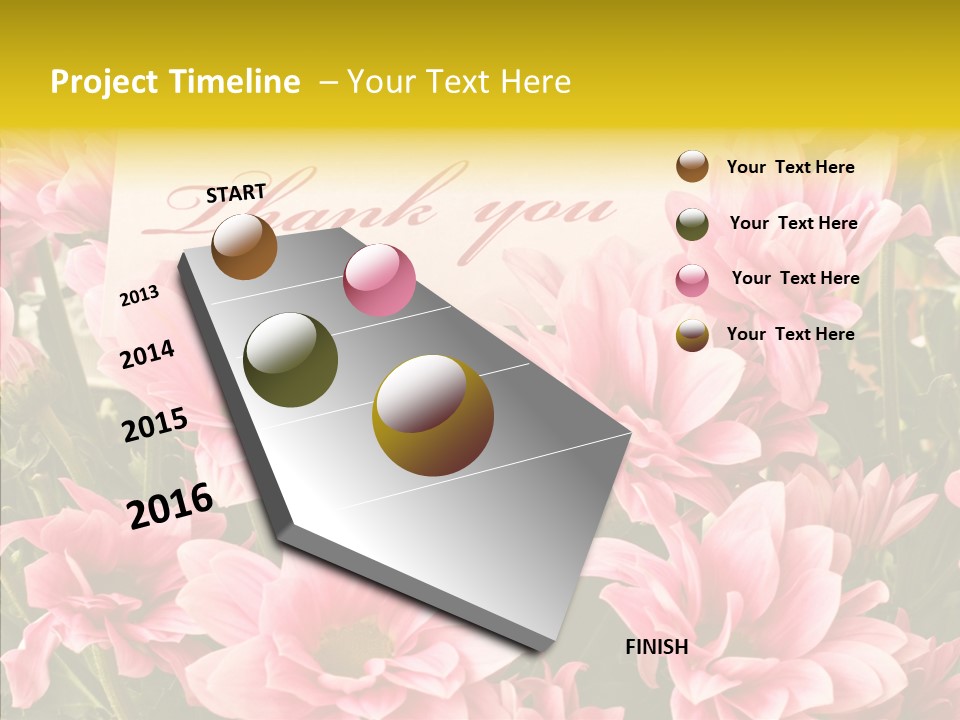 Project Timeline – Your Text Here

Thank you

START

2013

2014

2015

2016

FINISH

Your Text Here

Your Text Here

Your Text Here

Your Text Here